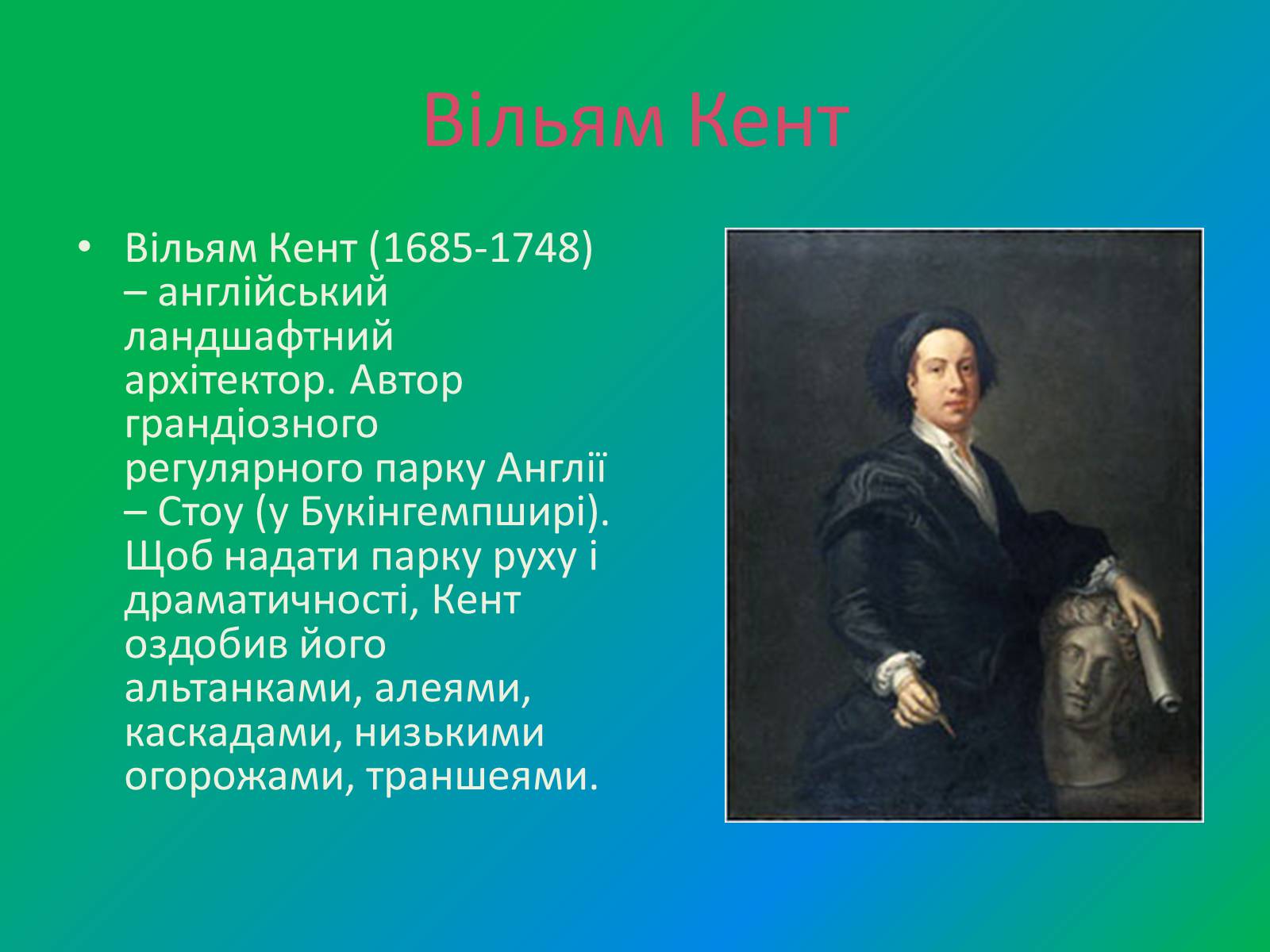 Вільям Кент

• Вільям Кент (1685-1748) – англійський ландшафтний архітектор. Автор грандіозного регулярного парку Англії – Стоу (у Букінгемпширі). Щоб надати парку руху і драматичності, Кент оздобив його альтанками, алеями, каскадами, низькими огорожами, траншеями.